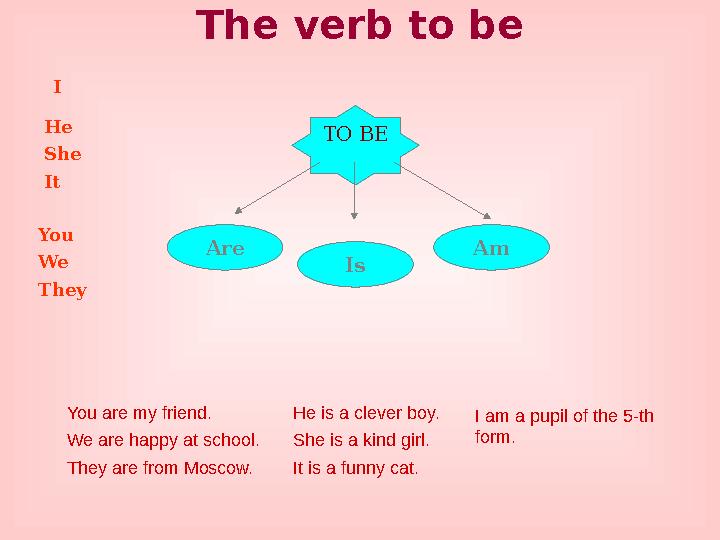 The verb to be

I

He
She
It

You
We
They

TO BE

Are

Is

Am

You are my friend.
We are happy at school.
They are from Moscow.

He is a clever boy.
She is a kind girl.
It is a funny cat.

I am a pupil of the 5-th form.